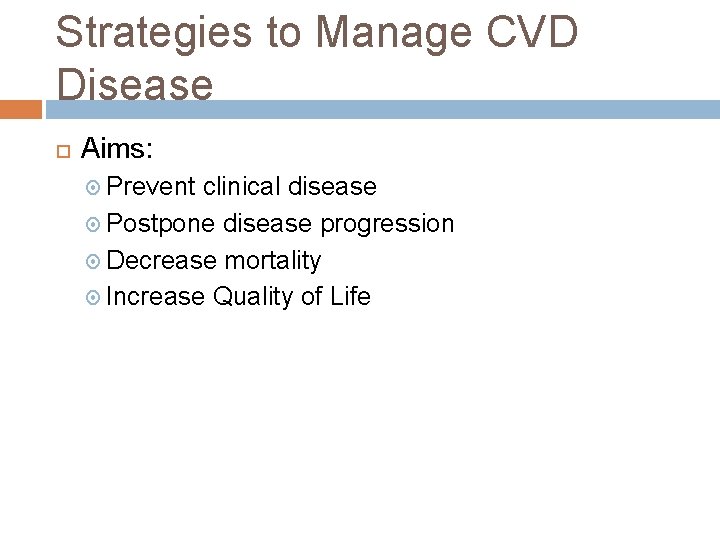 Strategies to Manage CVD Disease

Aims:
Prevent clinical disease
Postpone disease progression
Decrease mortality
Increase Quality of Life